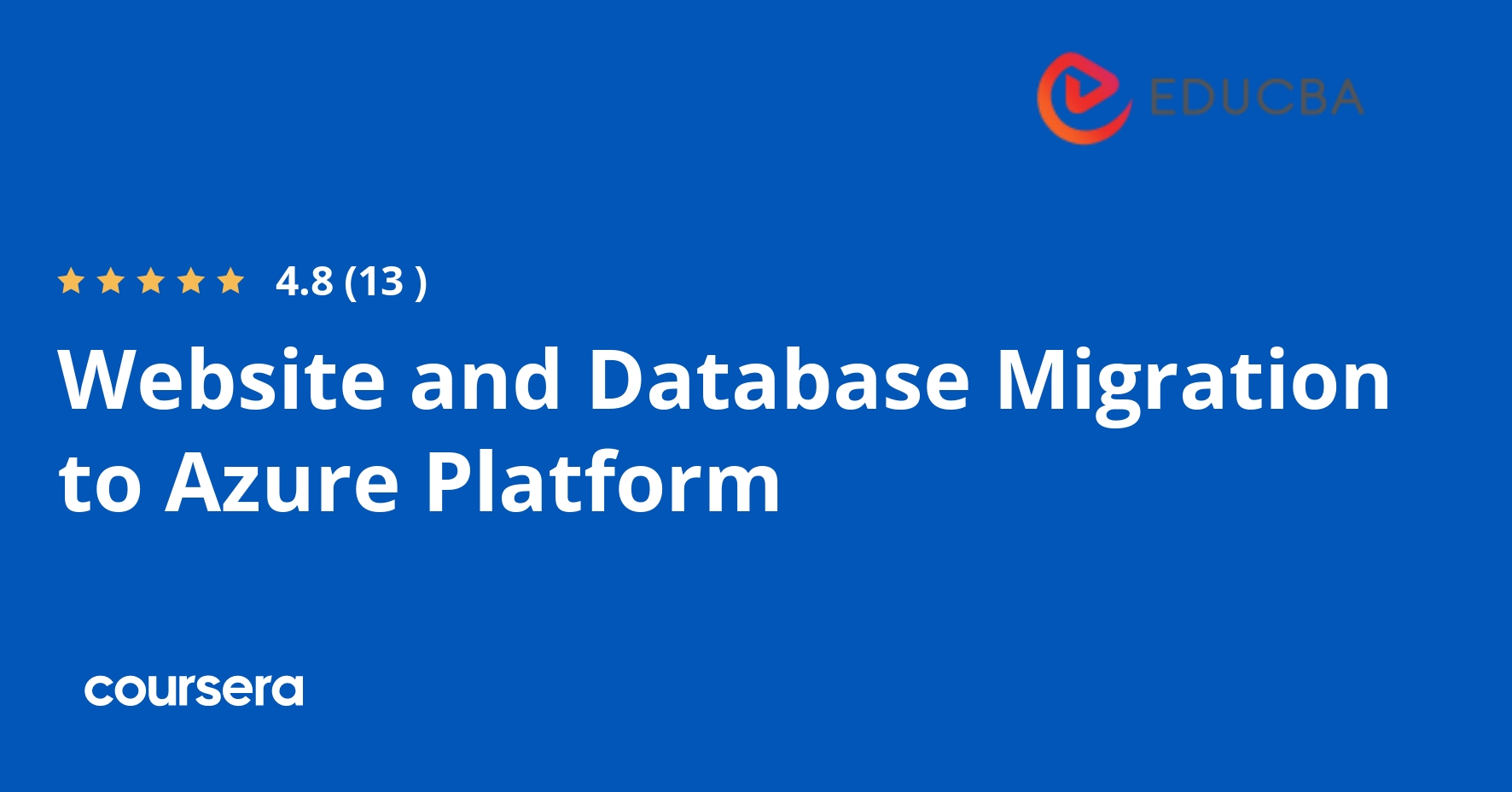 EDUCBA

4.8 (13 )

Website and Database Migration to Azure Platform

coursera